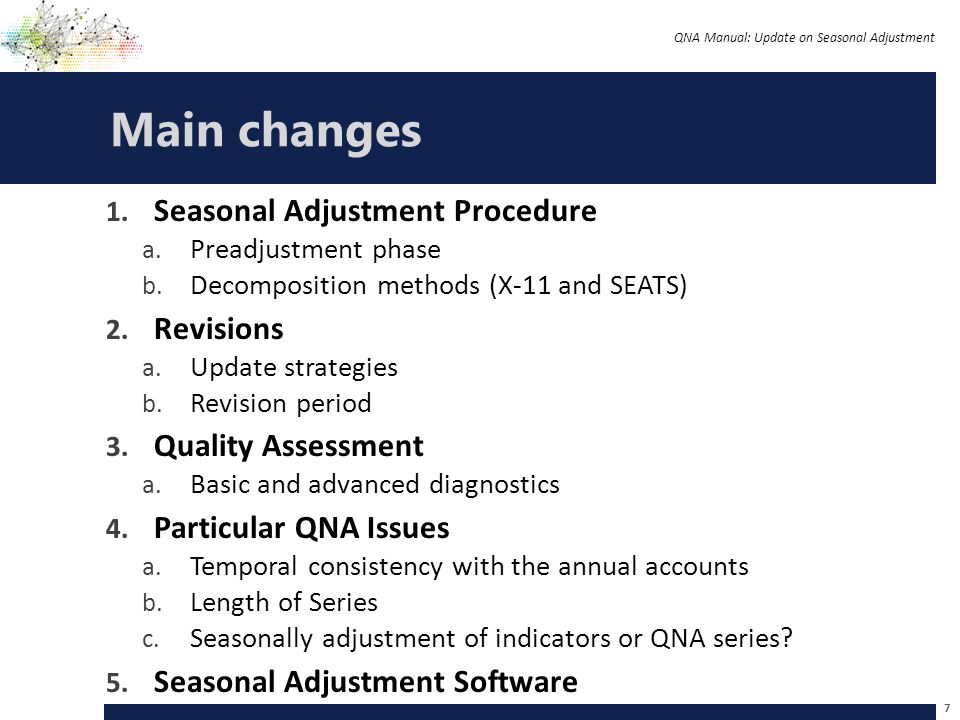 QNA Manual: Update on Seasonal Adjustment

Main changes

1. Seasonal Adjustment Procedure
a. Preadjustment phase
b. Decomposition methods (X-11 and SEATS)
2. Revisions
a. Update strategies
b. Revision period
3. Quality Assessment
a. Basic and advanced diagnostics
4. Particular QNA Issues
a. Temporal consistency with the annual accounts
b. Length of Series
c. Seasonally adjustment of indicators or QNA series?
5. Seasonal Adjustment Software

7